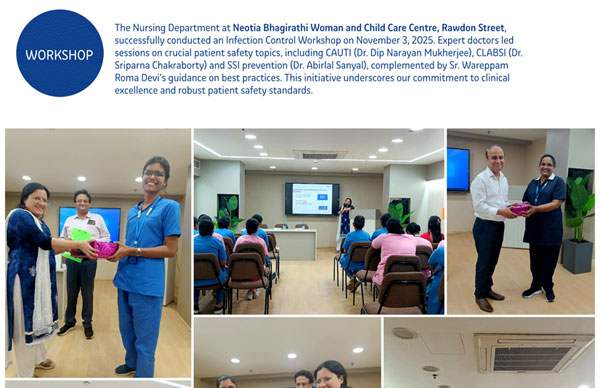 WORKSHOP

The Nursing Department at Neotia Bhagirathi Woman and Child Care Centre, Rawdon Street, successfully conducted an Infection Control Workshop on November 3, 2025. Expert doctors led sessions on crucial patient safety topics, including CAUTI (Dr. Dip Narayan Mukherjee), CLABSI (Dr. Sriparna Chakraborty) and SSI prevention (Dr. Abirlal Sanyal), complemented by Sr. Wareppam Roma Devi's guidance on best practices. This initiative underscores our commitment to clinical excellence and robust patient safety standards.